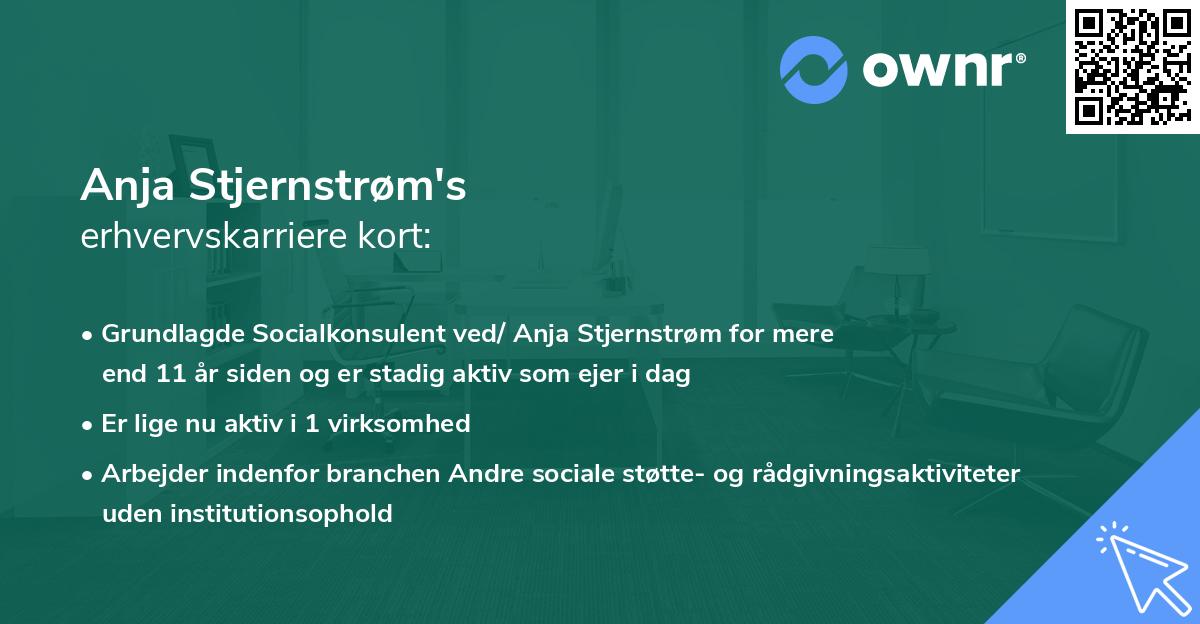 ownr®

Anja Stjernstrøm's
erhvervskarriere kort:

• Grundlagde Socialkonsulent ved/ Anja Stjernstrøm for mere end 11 år siden og er stadig aktiv som ejer i dag

• Er lige nu aktiv i 1 virksomhed

• Arbejder indenfor branchen Andre sociale støtte- og rådgivningsaktiviteter uden institutionsophold